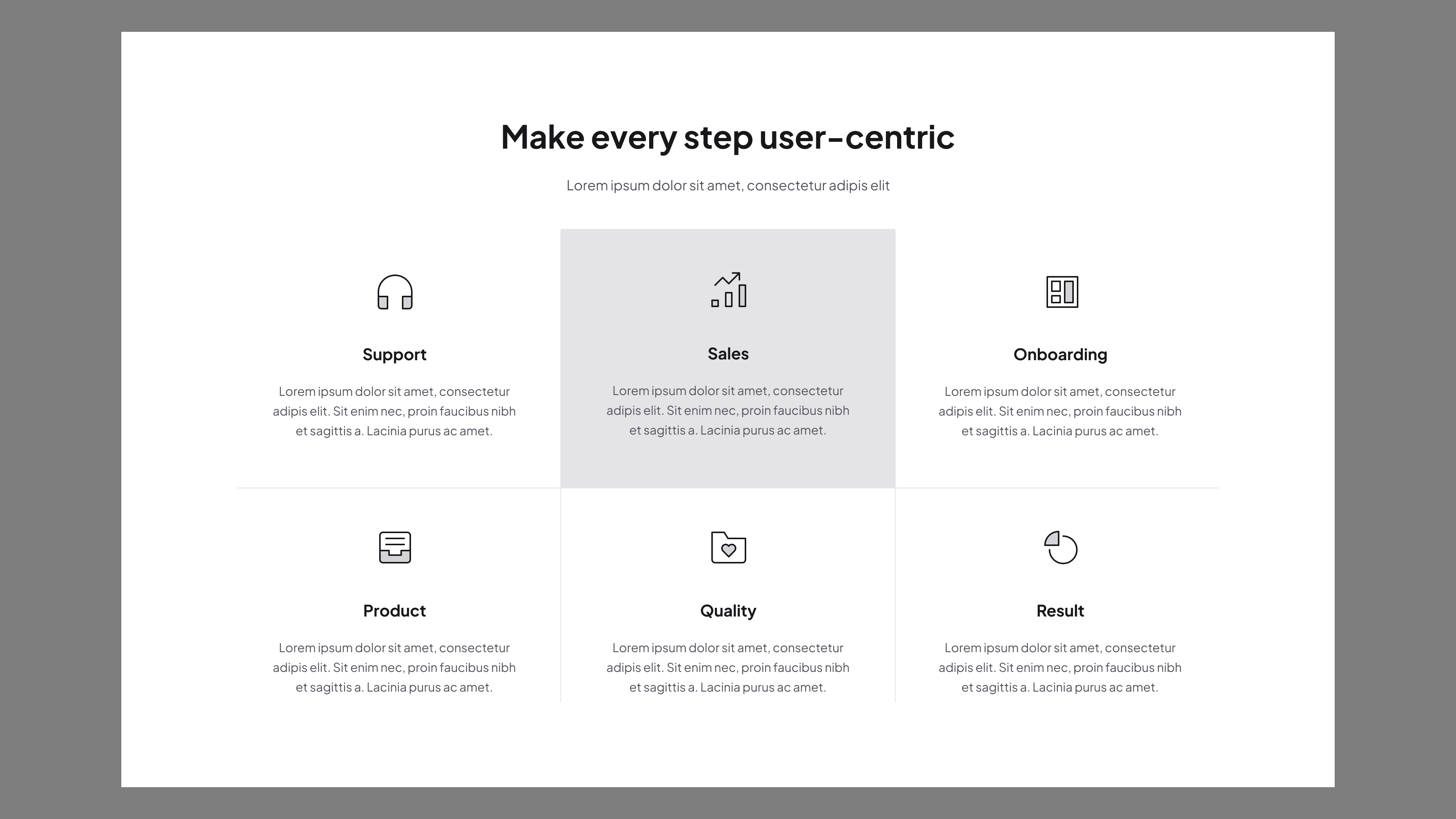 Make every step user-centric

Lorem ipsum dolor sit amet, consectetur adipis elit

Support

Lorem ipsum dolor sit amet, consectetur adipis elit. Sit enim nec, proin faucibus nibh et sagittis a. Lacinia purus ac amet.

Sales

Lorem ipsum dolor sit amet, consectetur adipis elit. Sit enim nec, proin faucibus nibh et sagittis a. Lacinia purus ac amet.

Onboarding

Lorem ipsum dolor sit amet, consectetur adipis elit. Sit enim nec, proin faucibus nibh et sagittis a. Lacinia purus ac amet.

Product

Lorem ipsum dolor sit amet, consectetur adipis elit. Sit enim nec, proin faucibus nibh et sagittis a. Lacinia purus ac amet.

Quality

Lorem ipsum dolor sit amet, consectetur adipis elit. Sit enim nec, proin faucibus nibh et sagittis a. Lacinia purus ac amet.

Result

Lorem ipsum dolor sit amet, consectetur adipis elit. Sit enim nec, proin faucibus nibh et sagittis a. Lacinia purus ac amet.